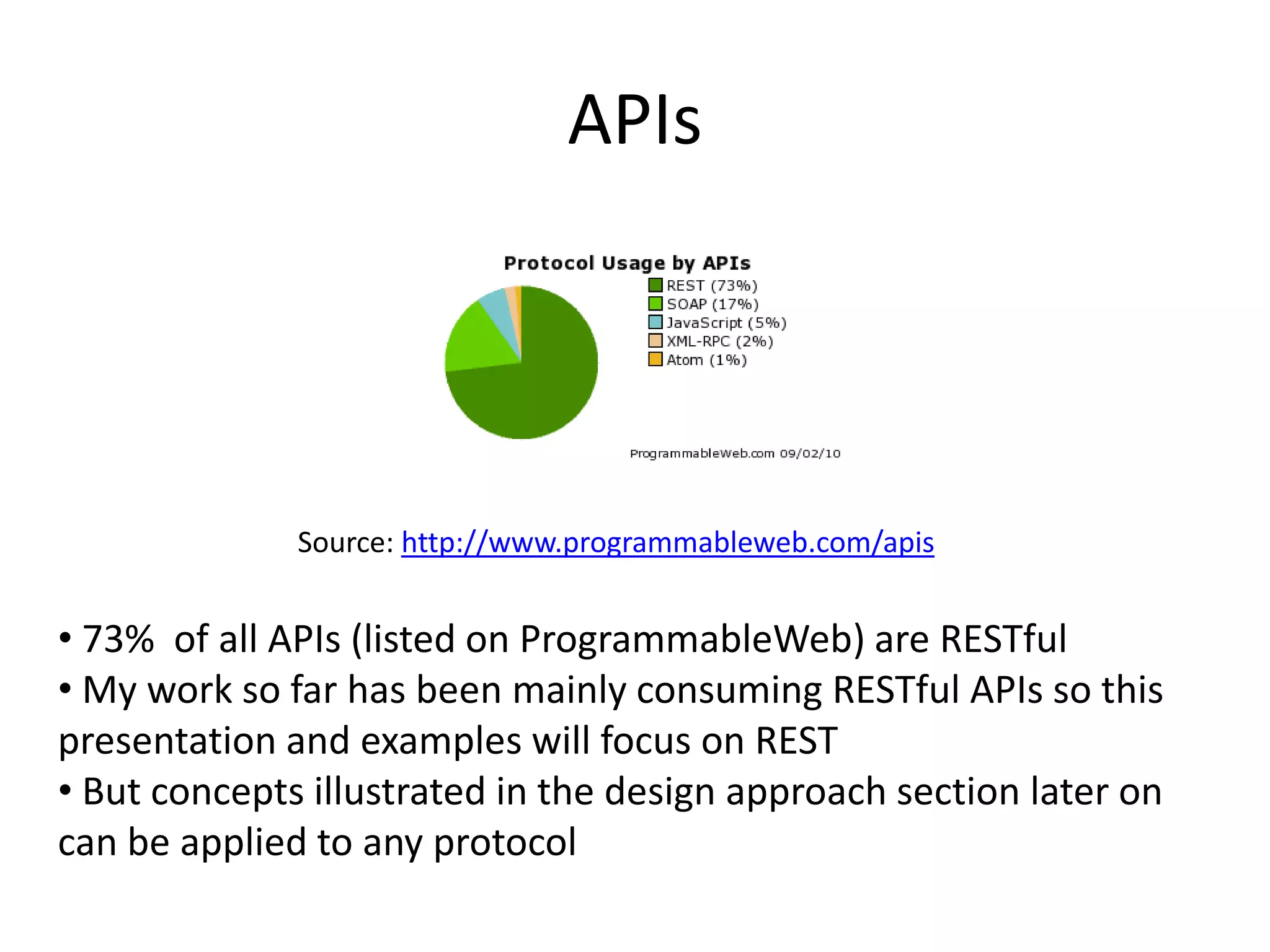 APIs

Protocol Usage by APIs

REST (73%)
SOAP (17%)
JavaScript (5%)
XML-RPC (2%)
Atom (1%)

ProgrammableWeb.com 09/02/10

Source: http://www.programmableweb.com/apis

• 73% of all APIs (listed on ProgrammableWeb) are RESTful
• My work so far has been mainly consuming RESTful APIs so this presentation and examples will focus on REST
• But concepts illustrated in the design approach section later on can be applied to any protocol